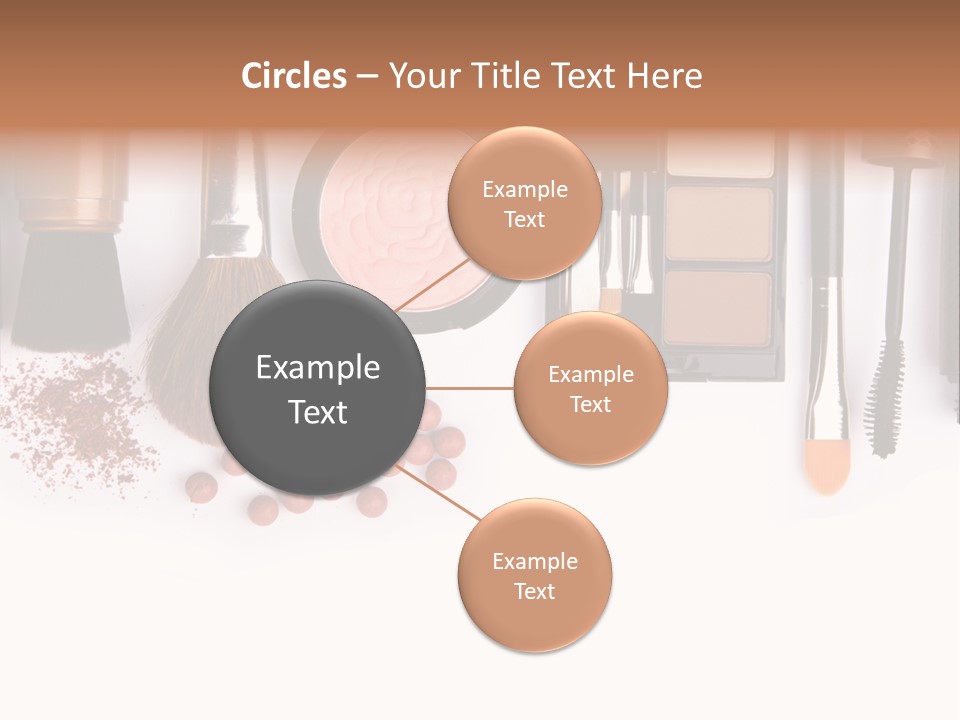 Circles – Your Title Text Here

Example Text

Example Text

Example Text

Example Text